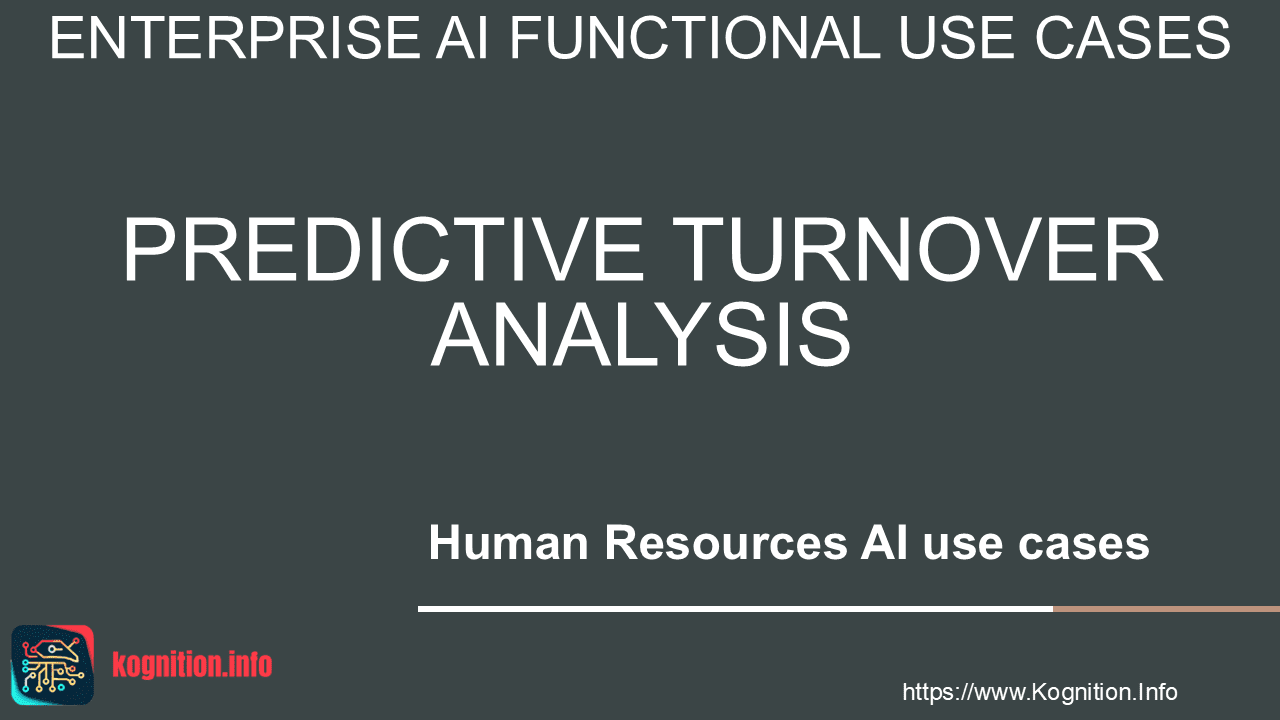 ENTERPRISE AI FUNCTIONAL USE CASES

PREDICTIVE TURNOVER ANALYSIS

Human Resources AI use cases

kognition.info

https://www.Kognition.Info